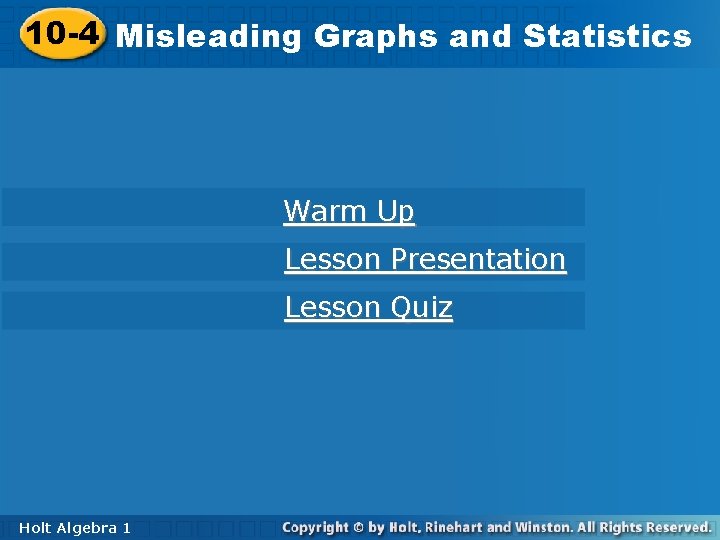 10-4 Misleading Graphs and Statistics

Warm Up

Lesson Presentation

Lesson Quiz

Holt Algebra 1

Copyright © by Holt, Rinehart and Winston. All Rights Reserved.